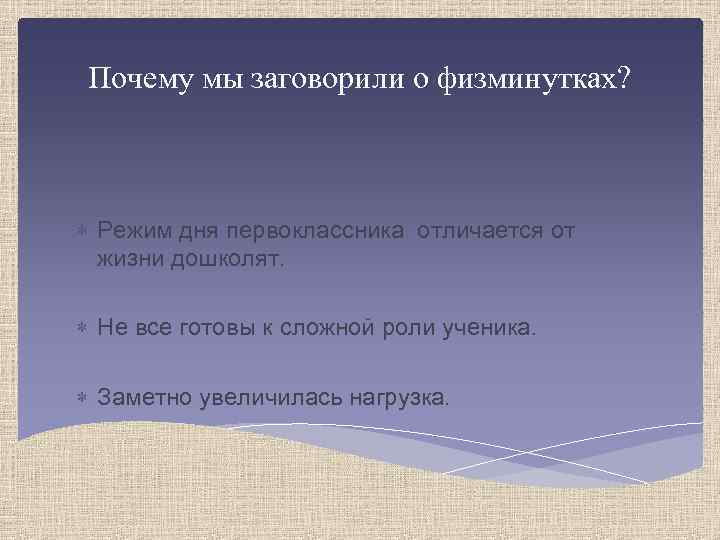 Почему мы заговорили о физминутках?

∗ Режим дня первоклассника  отличается от жизни дошколят.

∗ Не все готовы к сложной роли ученика.

∗ Заметно увеличилась нагрузка.